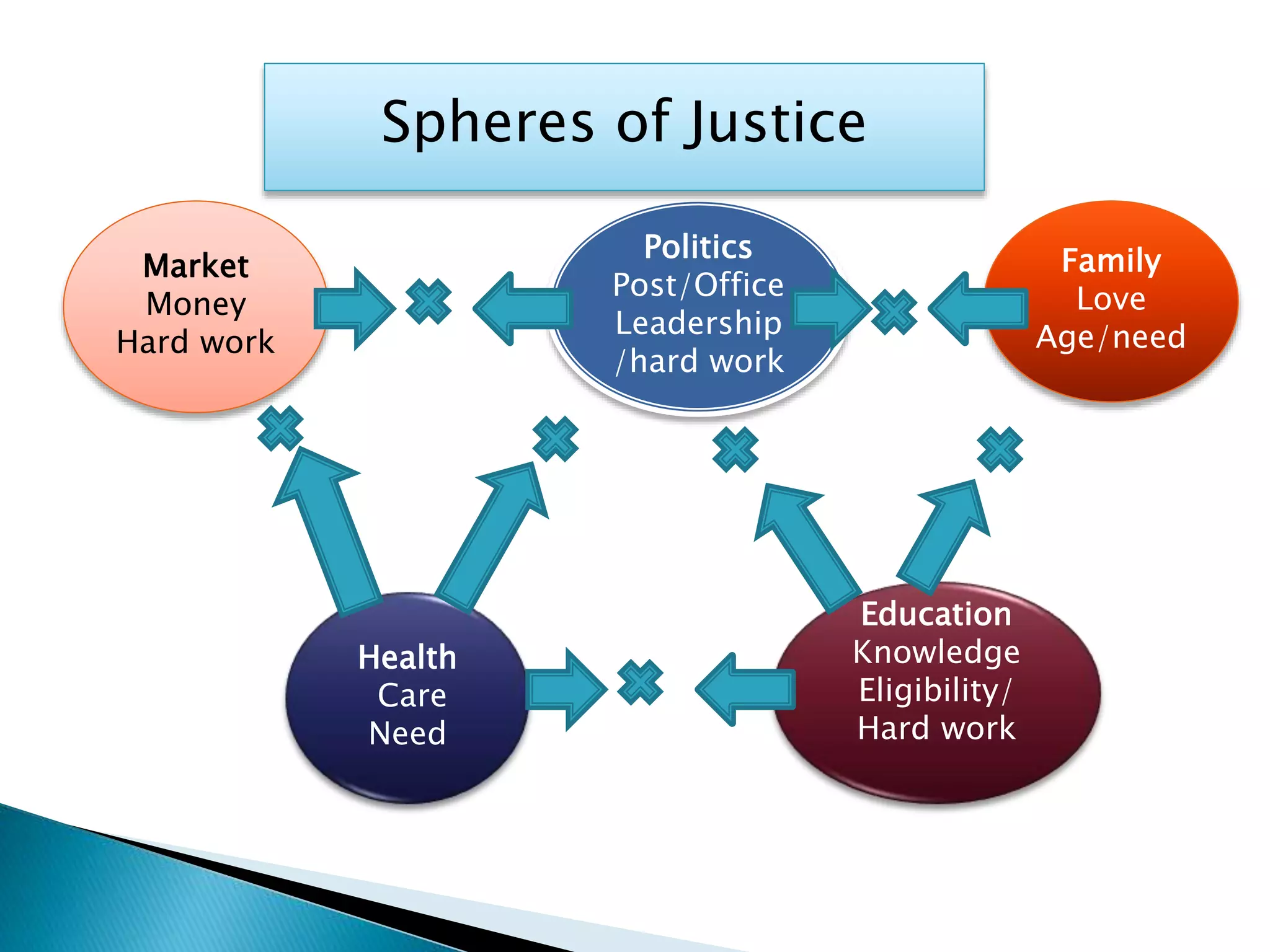 Spheres of Justice

Market
Money
Hard work

Politics
Post/Office
Leadership
/hard work

Family
Love
Age/need

Health
Care
Need

Education
Knowledge
Eligibility/
Hard work